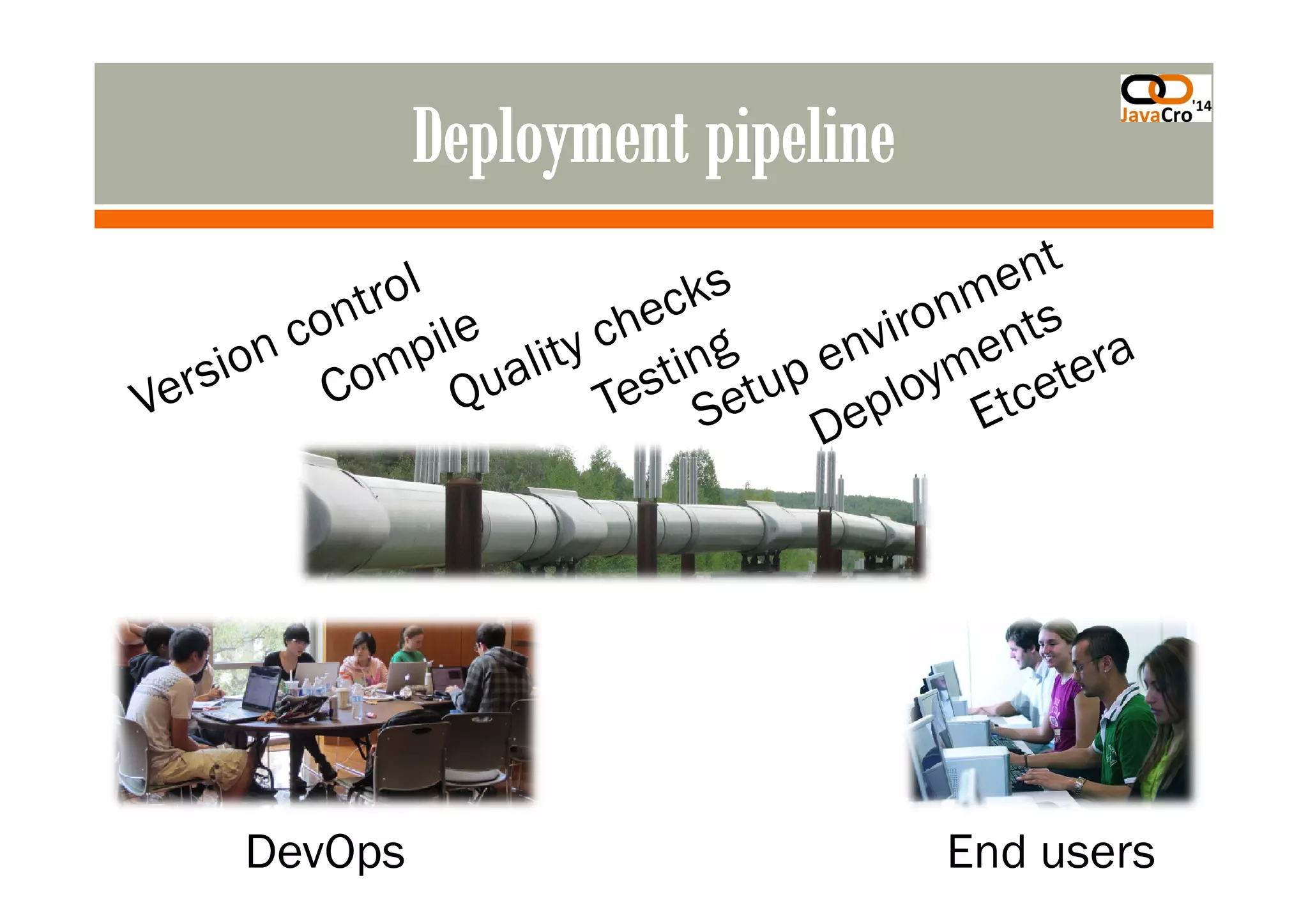 Deployment pipeline

JavaCro '14

Version control
Compile
Quality checks
Testing
Setup environment
Deployments
Etcetera

DevOps

End users